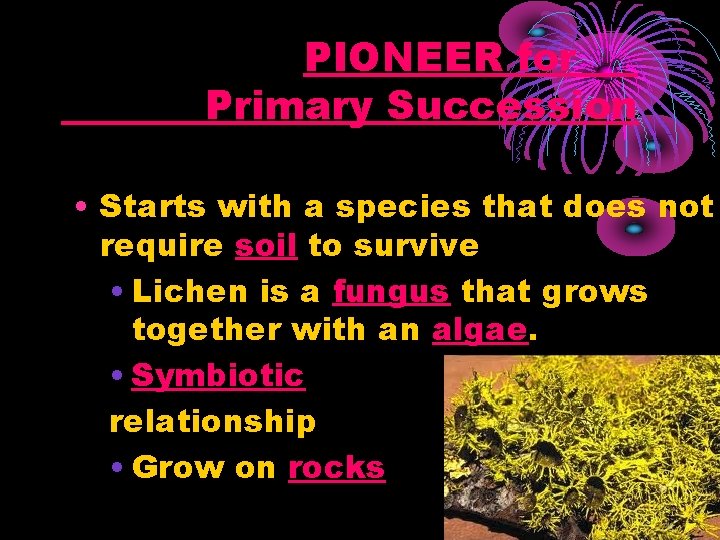 PIONEER for Primary Succession

• Starts with a species that does not require soil to survive

• Lichen is a fungus that grows together with an algae.

• Symbiotic relationship

• Grow on rocks